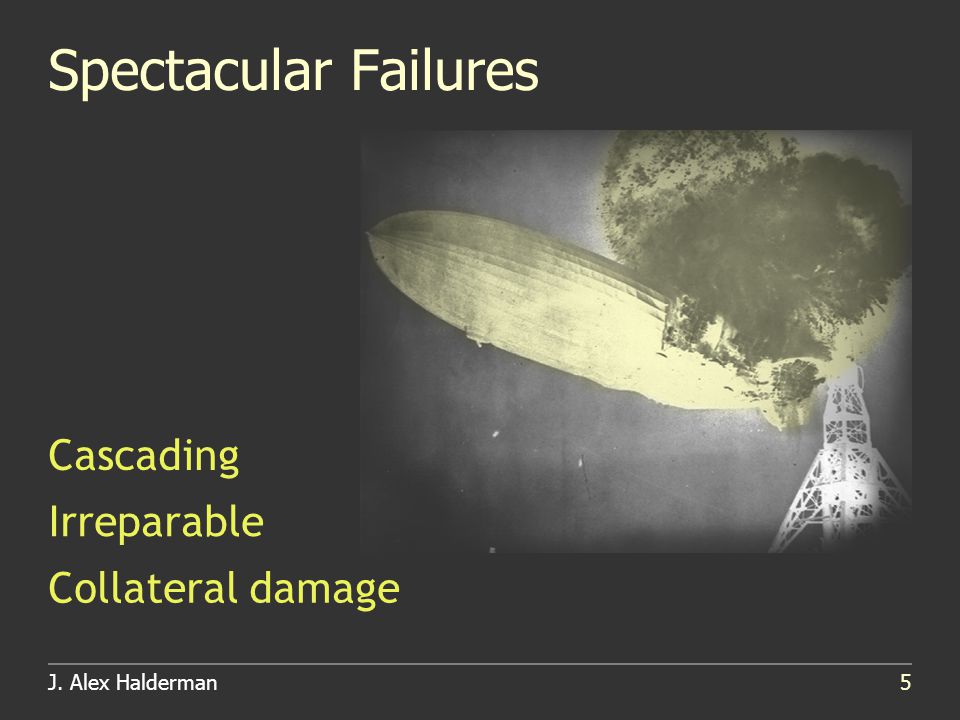 Spectacular Failures

Cascading

Irreparable

Collateral damage

J. Alex Halderman

5